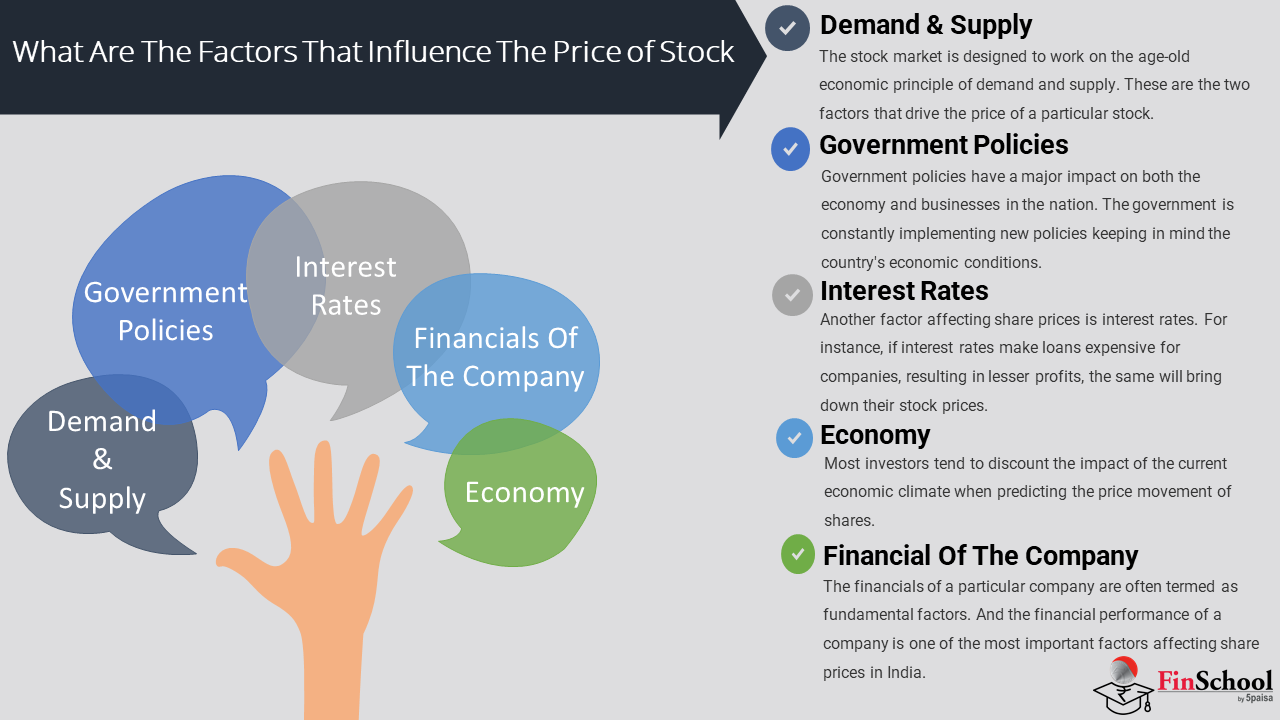 What Are The Factors That Influence The Price of Stock

Government Policies

Interest Rates

Financials Of The Company

Demand & Supply

Economy

Demand & Supply
The stock market is designed to work on the age-old economic principle of demand and supply. These are the two factors that drive the price of a particular stock.

Government Policies
Government policies have a major impact on both the economy and businesses in the nation. The government is constantly implementing new policies keeping in mind the country's economic conditions.

Interest Rates
Another factor affecting share prices is interest rates. For instance, if interest rates make loans expensive for companies, resulting in lesser profits, the same will bring down their stock prices.

Economy
Most investors tend to discount the impact of the current economic climate when predicting the price movement of shares.

Financial Of The Company
The financials of a particular company are often termed as fundamental factors. And the financial performance of a company is one of the most important factors affecting share prices in India.

FinSchool by 5paisa